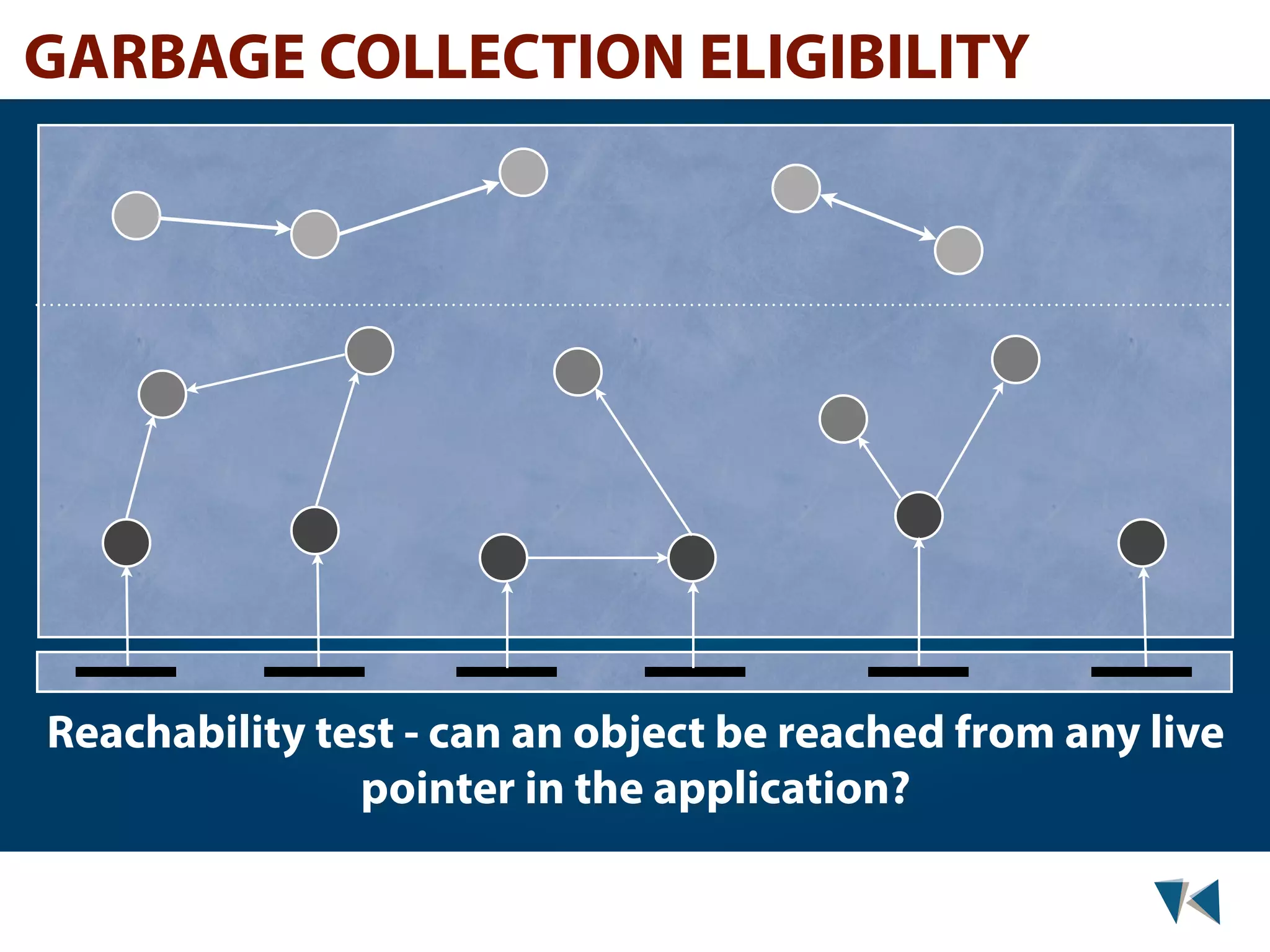 GARBAGE COLLECTION ELIGIBILITY

Reachability test - can an object be reached from any live pointer in the application?